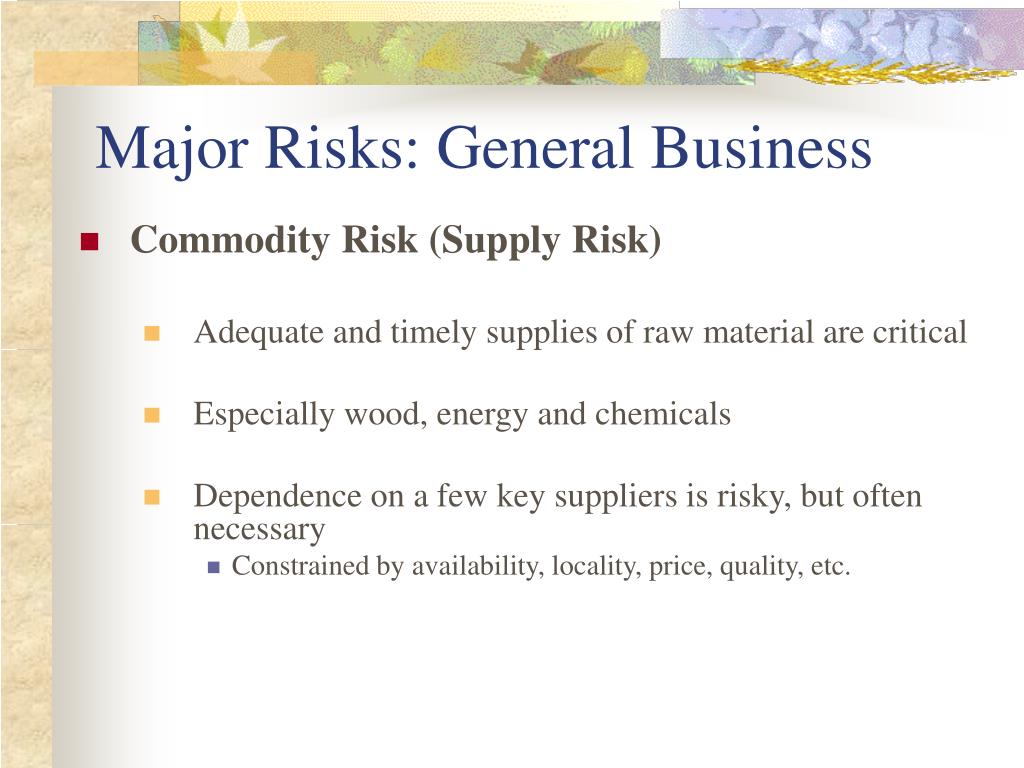 Major Risks: General Business

Commodity Risk (Supply Risk)

Adequate and timely supplies of raw material are critical

Especially wood, energy and chemicals

Dependence on a few key suppliers is risky, but often necessary

Constrained by availability, locality, price, quality, etc.